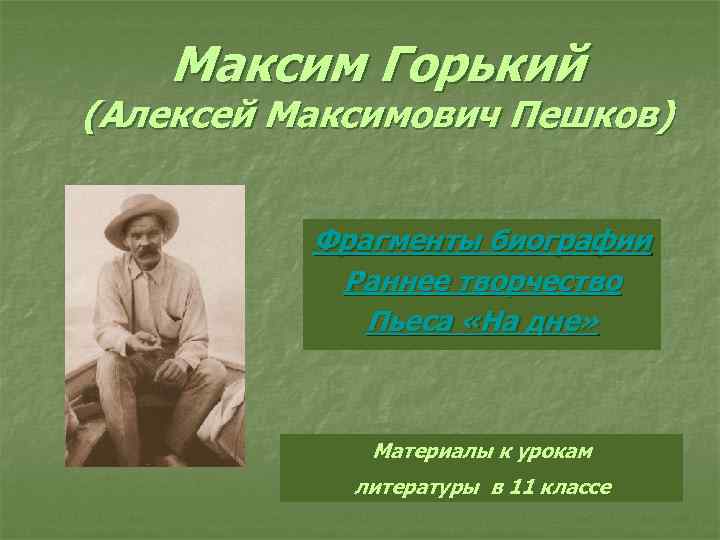 Максим Горький
(Алексей Максимович Пешков)

Фрагменты биографии
Раннее творчество
Пьеса «На дне»

Материалы к урокам литературы в 11 классе